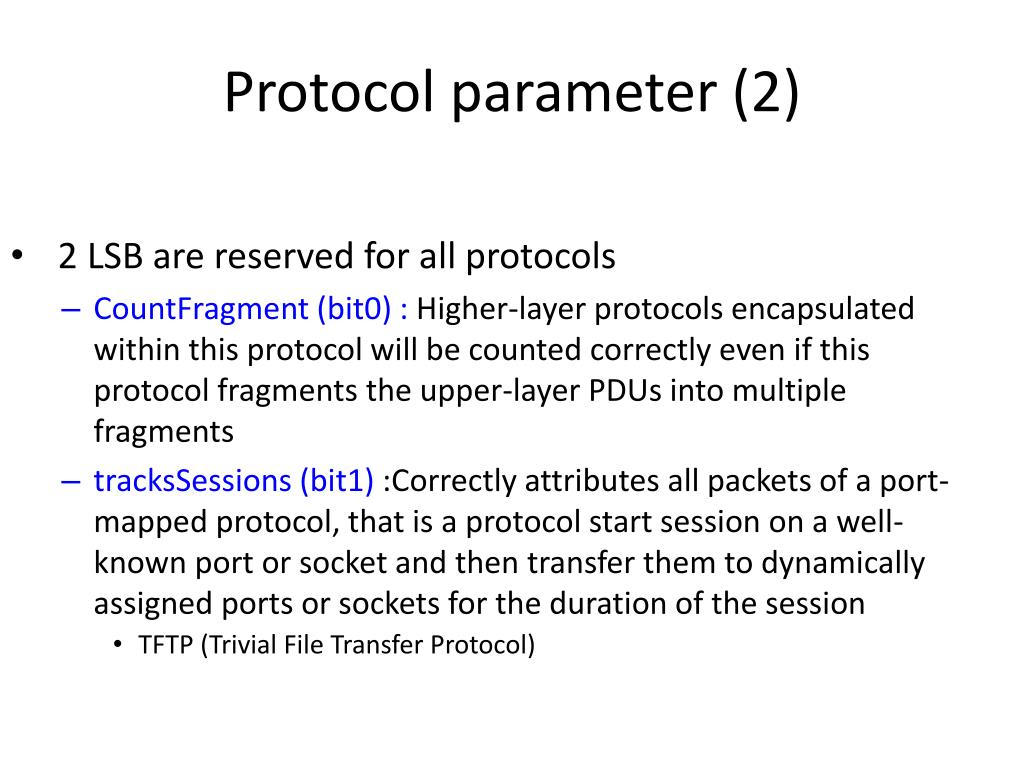 Protocol parameter (2)

• 2 LSB are reserved for all protocols

– CountFragment (bit0) : Higher-layer protocols encapsulated within this protocol will be counted correctly even if this protocol fragments the upper-layer PDUs into multiple fragments

– tracksSessions (bit1) :Correctly attributes all packets of a port-mapped protocol, that is a protocol start session on a well-known port or socket and then transfer them to dynamically assigned ports or sockets for the duration of the session

• TFTP (Trivial File Transfer Protocol)